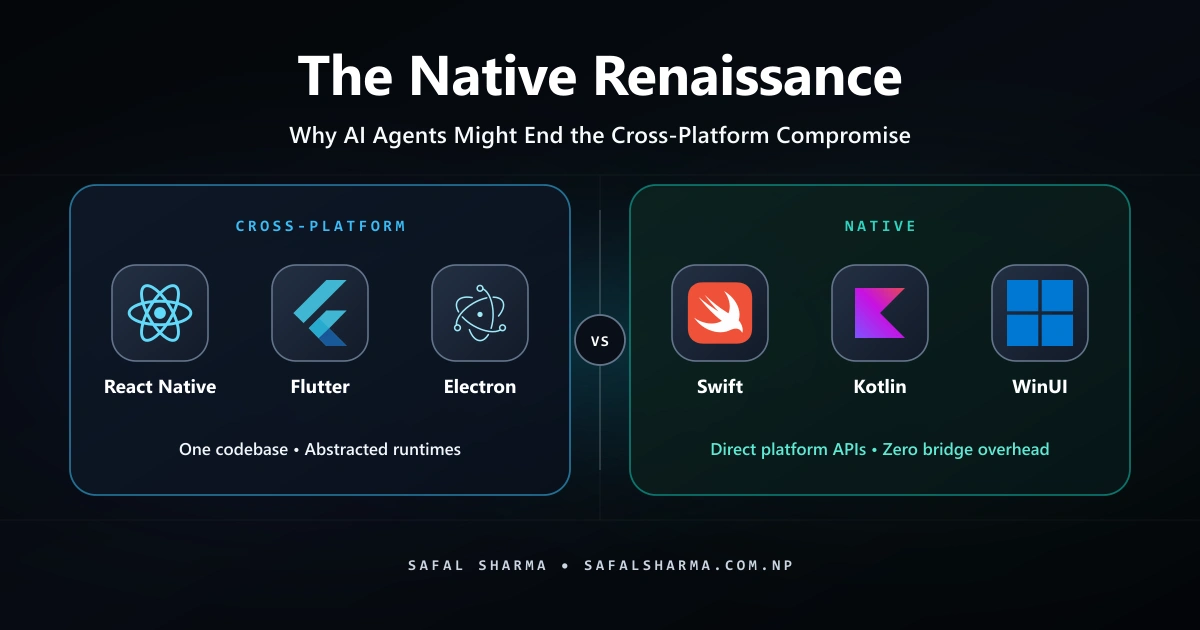 The Native Renaissance

Why AI Agents Might End the Cross-Platform Compromise

CROSS-PLATFORM

React Native

Flutter

Electron

One codebase • Abstracted runtimes

VS

NATIVE

Swift

Kotlin

WinUI

Direct platform APIs • Zero bridge overhead

SAFAL SHARMA • SAFALSHARMA.COM.NP